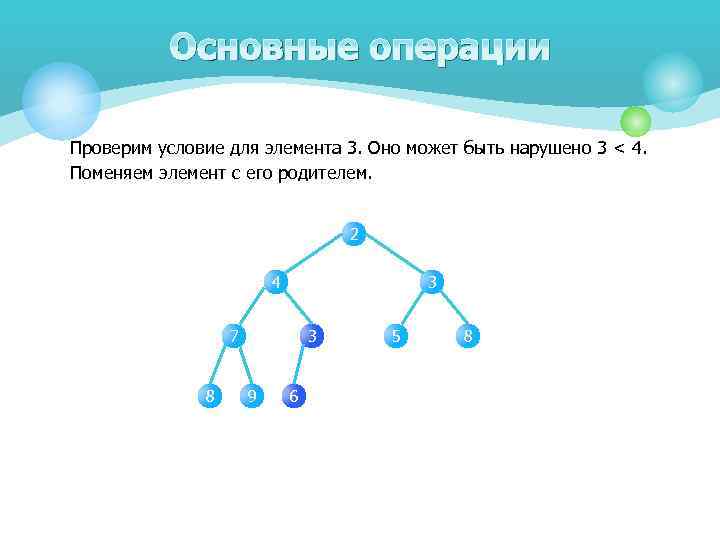 Основные операции

Проверим условие для элемента 3. Оно может быть нарушено 3 < 4. Поменяем элемент с его родителем.

2
4
3
7
3
5
8
8
9
6